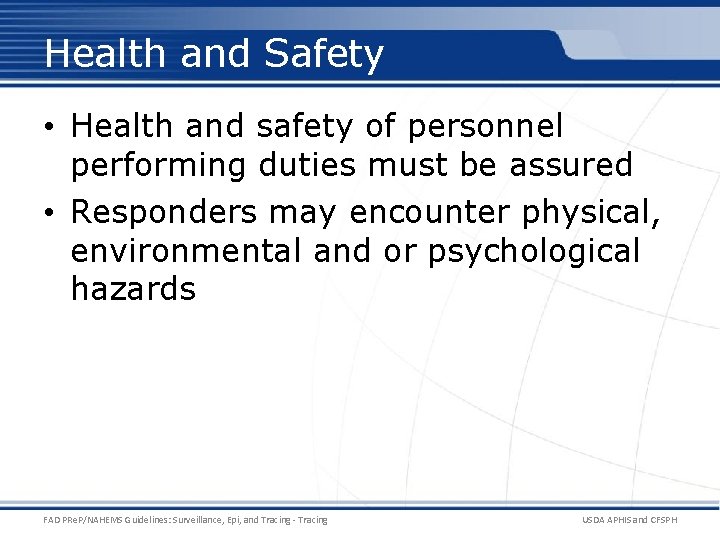 Health and Safety

• Health and safety of personnel performing duties must be assured

• Responders may encounter physical, environmental and or psychological hazards

FAD PReP/NAHEMS Guidelines: Surveillance, Epi, and Tracing - Tracing

USDA APHIS and CFSPH